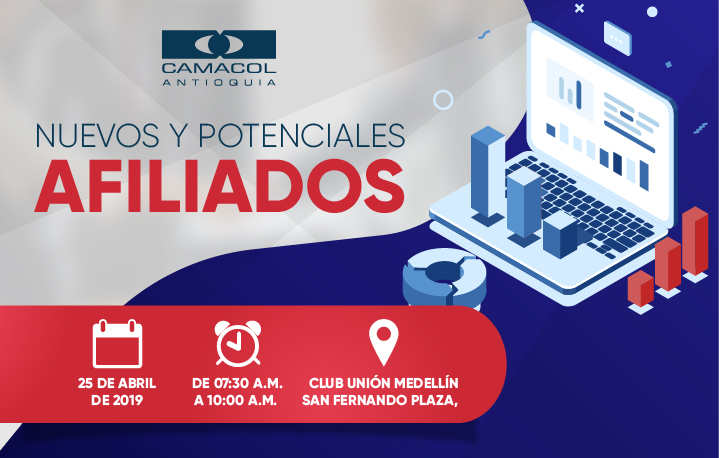 CAMACOL
ANTIOQUIA

NUEVOS Y POTENCIALES
AFILIADOS

25 DE ABRIL DE 2019

DE 07:30 A.M. A 10:00 A.M.

CLUB UNIÓN MEDELLÍN SAN FERNANDO PLAZA,